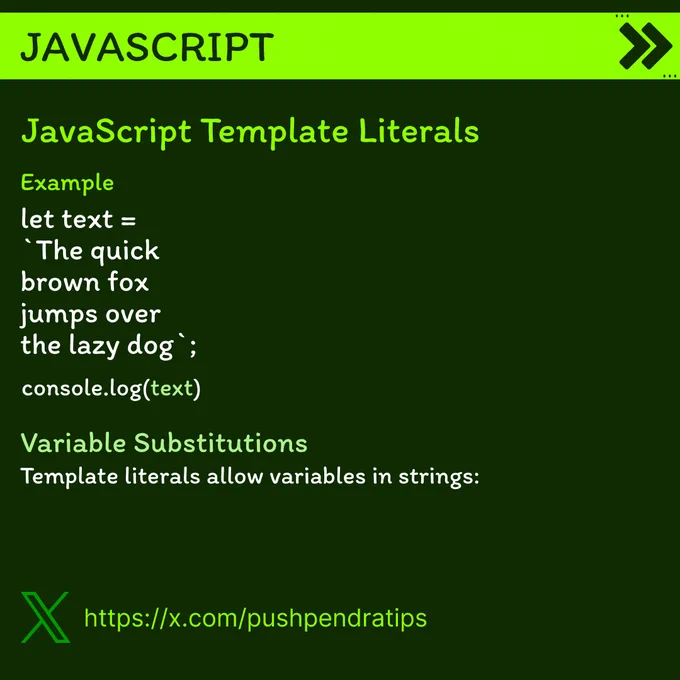 JAVASCRIPT

JavaScript Template Literals

Example

let text =
`The quick
brown fox
jumps over
the lazy dog`;

console.log(text)

Variable Substitutions

Template literals allow variables in strings:

https://x.com/pushpendratips